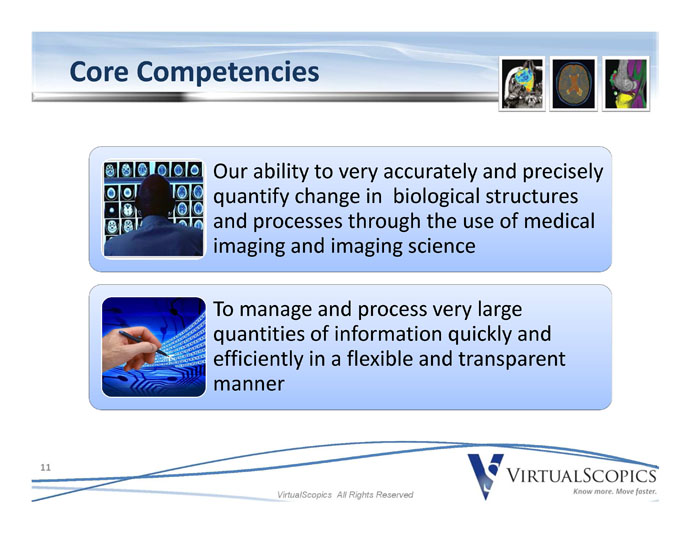 Core Competencies

Our ability to very accurately and precisely quantify change in biological structures and processes through the use of medical imaging and imaging science

To manage and process very large quantities of information quickly and efficiently in a flexible and transparent manner

11

VirtualScopics All Rights Reserved

VIRTUALSCOPICS
Know more. Move faster.